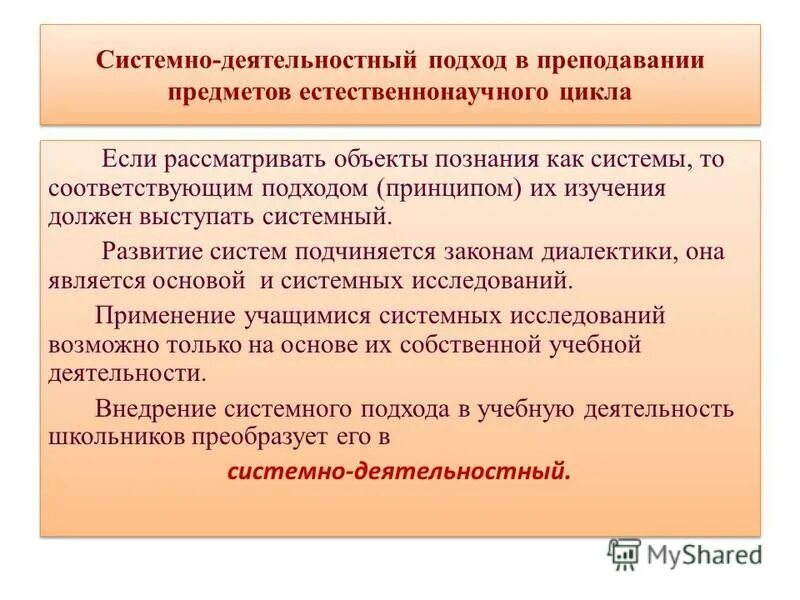 Системно-деятельностный подход в преподавании предметов естественнонаучного цикла

Если рассматривать объекты познания как системы, то соответствующим подходом (принципом) их изучения должен выступать системный.

Развитие систем подчиняется законам диалектики, она является основой и системных исследований.

Применение учащимися системных исследований возможно только на основе их собственной учебной деятельности.

Внедрение системного подхода в учебную деятельность школьников преобразует его в

системно-деятельностный.

MyShared